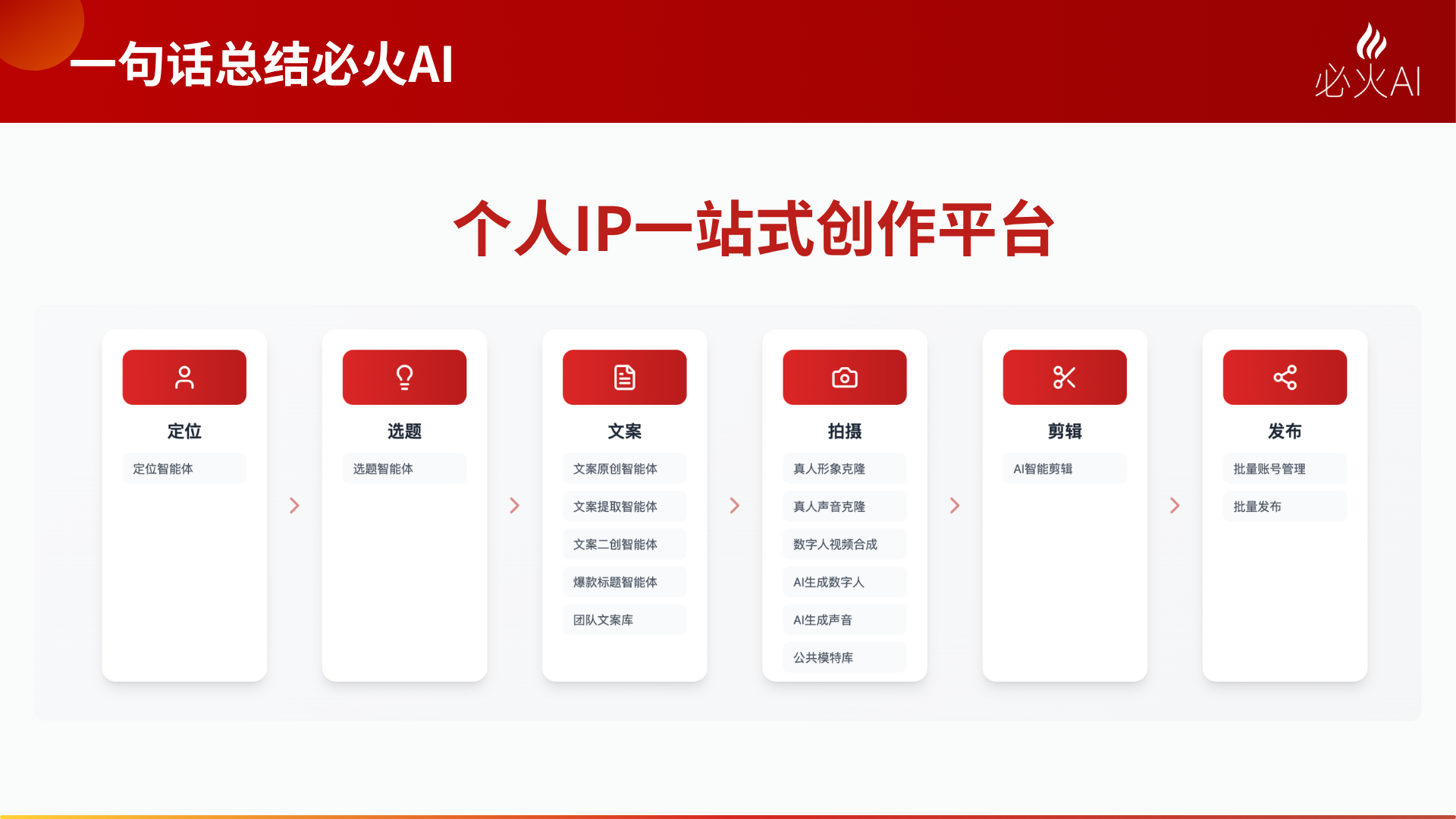 一句话总结必火AI

必火AI

个人IP一站式创作平台

定位

定位智能体

选题

选题智能体

文案

文案原创智能体

文案提取智能体

文案二创智能体

爆款标题智能体

团队文案库

拍摄

真人形象克隆

真人声音克隆

数字人视频合成

AI生成数字人

AI生成声音

公共模特库

剪辑

AI智能剪辑

发布

批量账号管理

批量发布